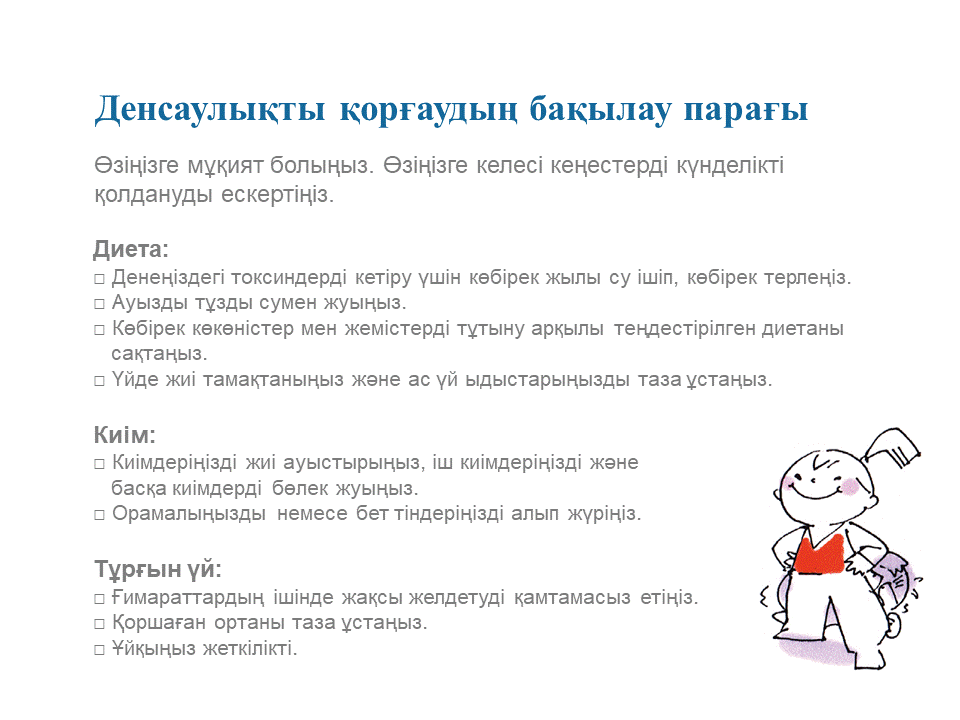 Денсаулықты қорғаудың бақылау парағы

Өзіңізге мұқият болыңыз. Өзіңізге келесі кеңестерді күнделікті қолдануды ескертіңіз.

Диета:
□ Денеңіздегі токсиндерді кетіру үшін көбірек жылы су ішіп, көбірек терлеңіз.
□ Ауызды тұзды сумен жуыңыз.
□ Көбірек көкөністер мен жемістерді тұтыну арқылы теңдестірілген диетаны сақтаңыз.
□ Үйде жиі тамақтаныңыз және ас үй ыдыстарыңызды таза ұстаңыз.

Киім:
□ Киімдеріңізді жиі ауыстырыңыз, іш киімдеріңізді және басқа киімдерді бөлек жуыңыз.
□ Орамалыңызды немесе бет тіндеріңізді алып жүріңіз.

Тұрғын үй:
□ Ғимараттардың ішінде жақсы желдетуді қамтамасыз етіңіз.
□ Қоршаған ортаны таза ұстаңыз.
□ Ұйқыңыз жеткілікті.